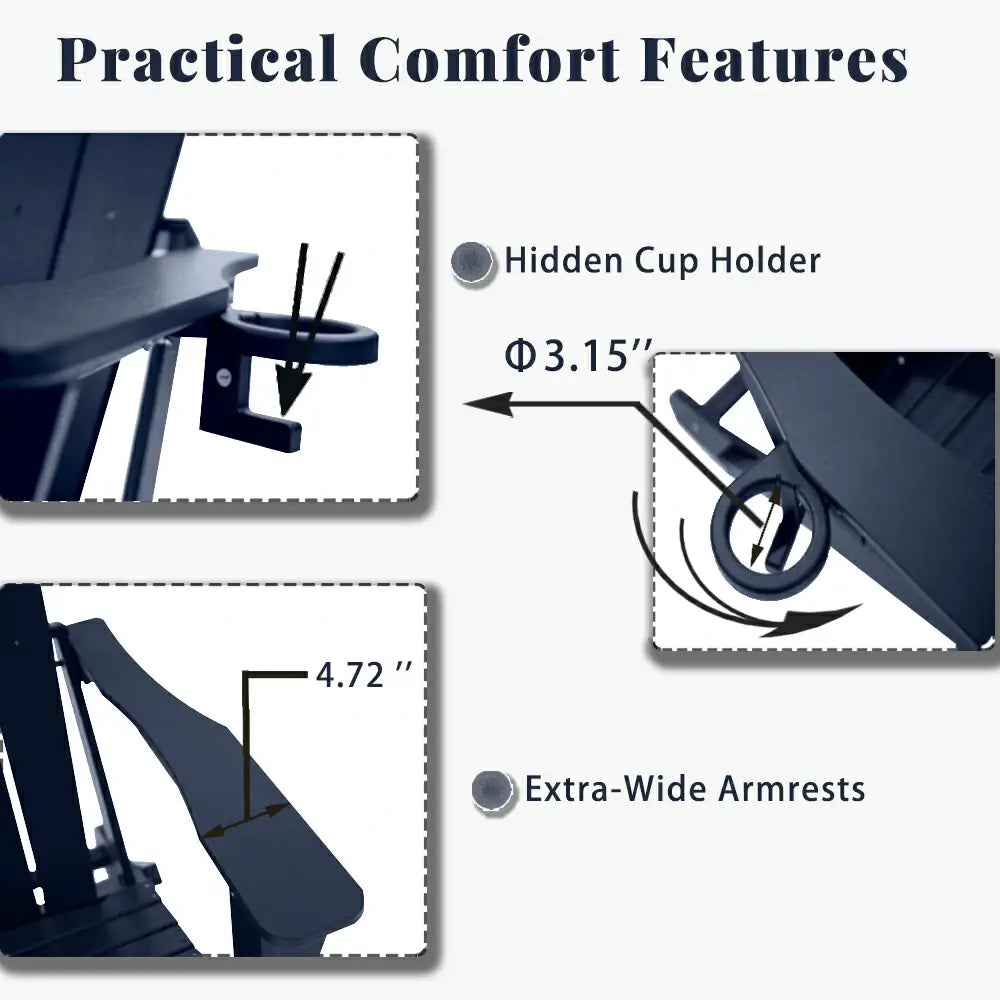 Practical Comfort Features

Hidden Cup Holder

Φ3.15''

4.72 ''

Extra-Wide Armrests